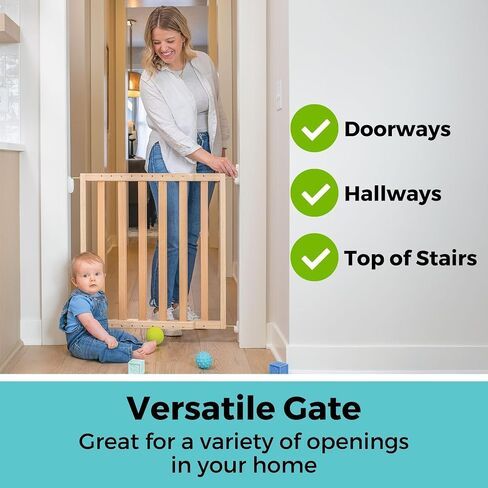 Doorways

Hallways

Top of Stairs

Versatile Gate

Great for a variety of openings in your home